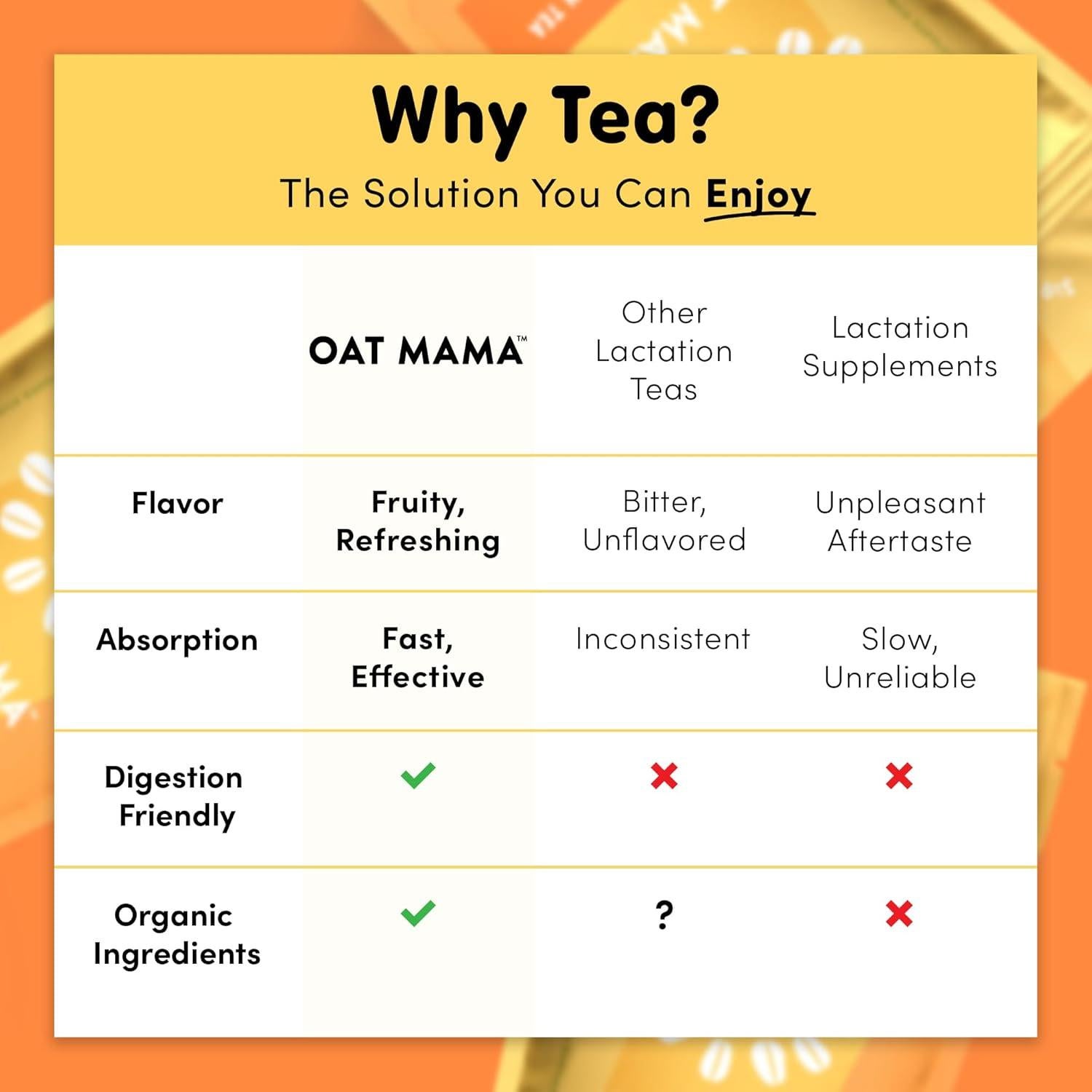 Why Tea?

The Solution You Can Enjoy

| | OAT MAMA™ | Other Lactation Teas | Lactation Supplements |
|---|---|---|---|
| Flavor | Fruity, Refreshing | Bitter, Unflavored | Unpleasant Aftertaste |
| Absorption | Fast, Effective | Inconsistent | Slow, Unreliable |
| Digestion Friendly | ✓ | ✗ | ✗ |
| Organic Ingredients | ✓ | ? | ✗ |